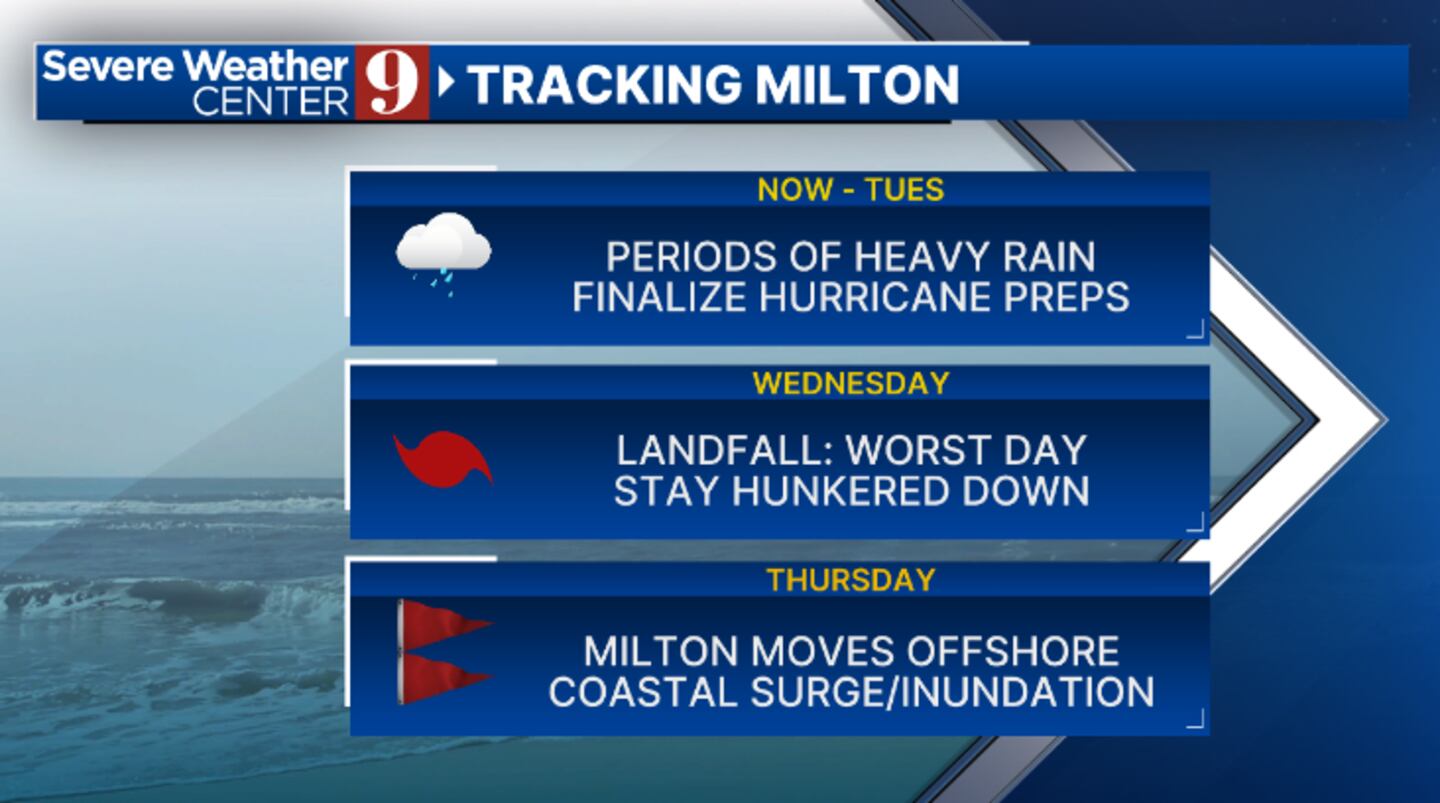 Severe Weather CENTER 9 TRACKING MILTON

NOW - TUES

PERIODS OF HEAVY RAIN
FINALIZE HURRICANE PREPS

WEDNESDAY

LANDFALL: WORST DAY
STAY HUNKERED DOWN

THURSDAY

MILTON MOVES OFFSHORE
COASTAL SURGE/INUNDATION